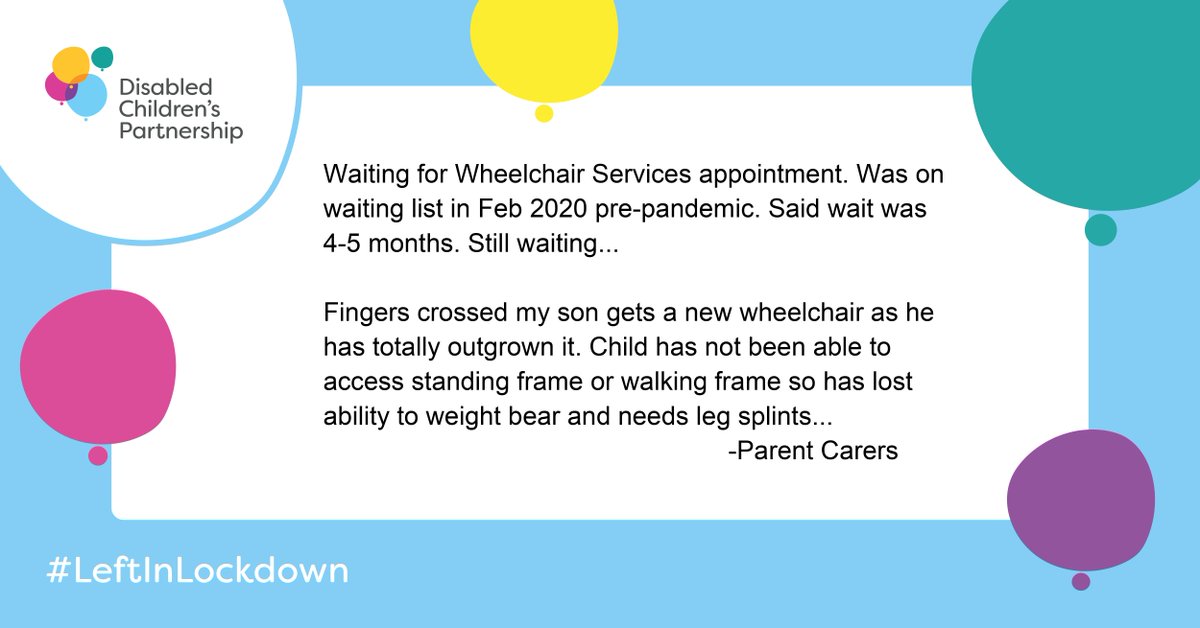 Disabled Children's Partnership

Waiting for Wheelchair Services appointment. Was on waiting list in Feb 2020 pre-pandemic. Said wait was 4-5 months. Still waiting...

Fingers crossed my son gets a new wheelchair as he has totally outgrown it. Child has not been able to access standing frame or walking frame so has lost ability to weight bear and needs leg splints...

-Parent Carers

#LeftInLockdown